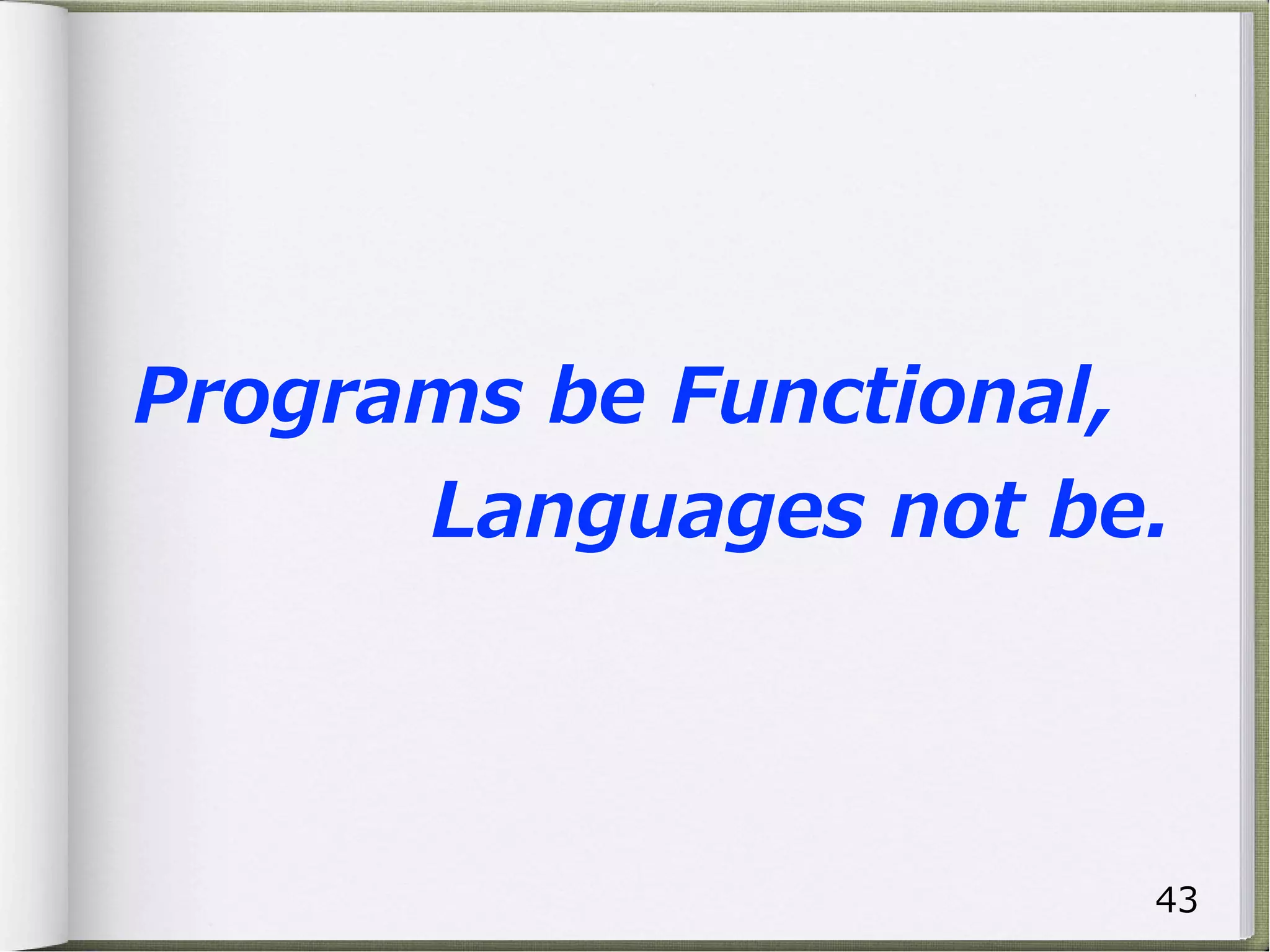 Programs be Functional,
Languages not be.

43